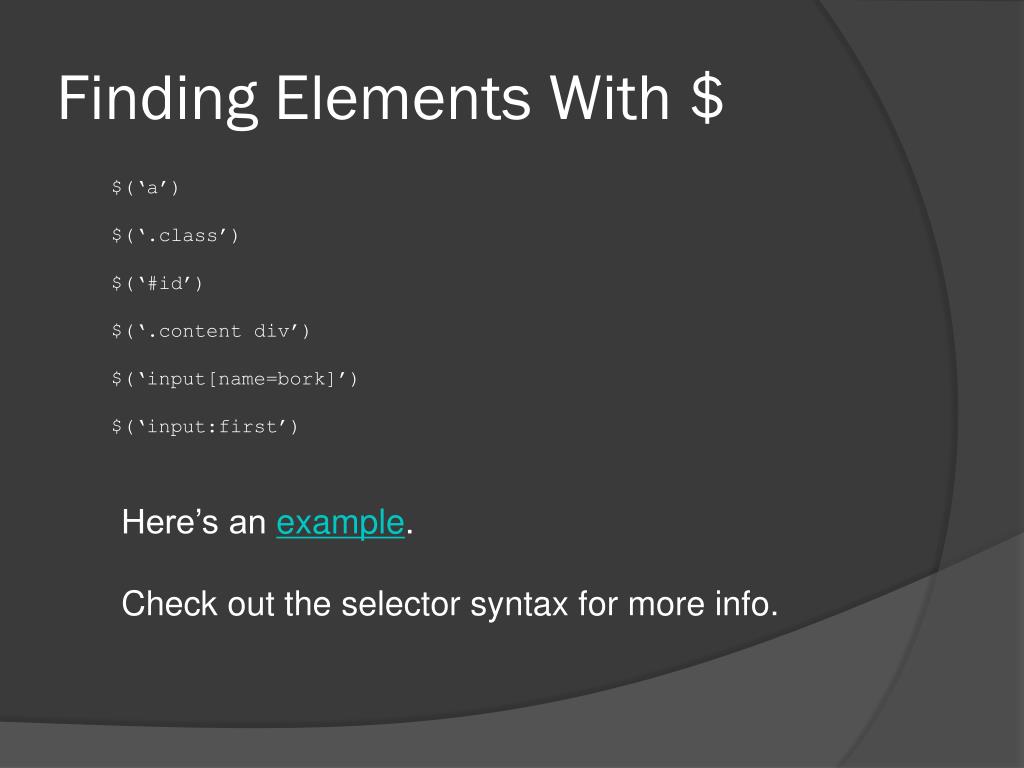 Finding Elements With $

$(‘a’)

$(‘.class’)

$(‘#id’)

$(‘.content div’)

$(‘input[name=bork]’)

$(‘input:first’)

Here’s an example.

Check out the selector syntax for more info.